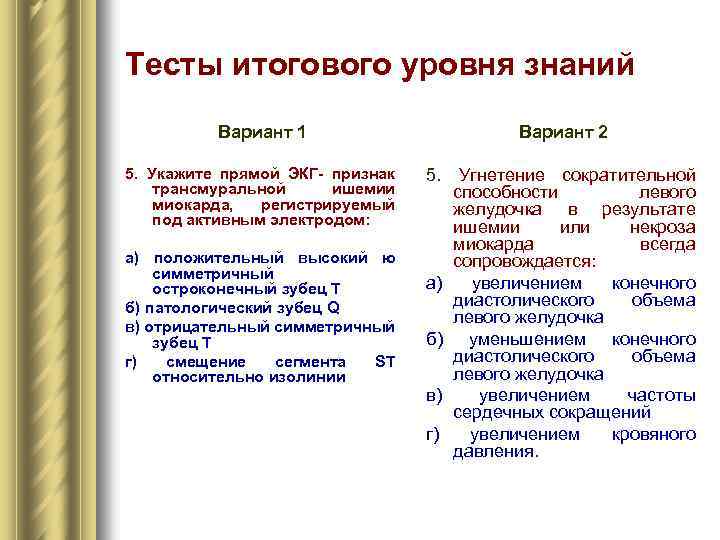 Тесты итогового уровня знаний

Вариант 1

5. Укажите прямой ЭКГ- признак трансмуральной ишемии миокарда, регистрируемый под активным электродом:

а) положительный высокий ю симметричный остроконечный зубец Т

б) патологический зубец Q

в) отрицательный симметричный зубец Т

г) смещение сегмента ST относительно изолинии

Вариант 2

5. Угнетение сократительной способности левого желудочка в результате ишемии или некроза миокарда всегда сопровождается:

а) увеличением конечного диастолического объема левого желудочка

б) уменьшением конечного диастолического объема левого желудочка

в) увеличением частоты сердечных сокращений

г) увеличением кровяного давления.